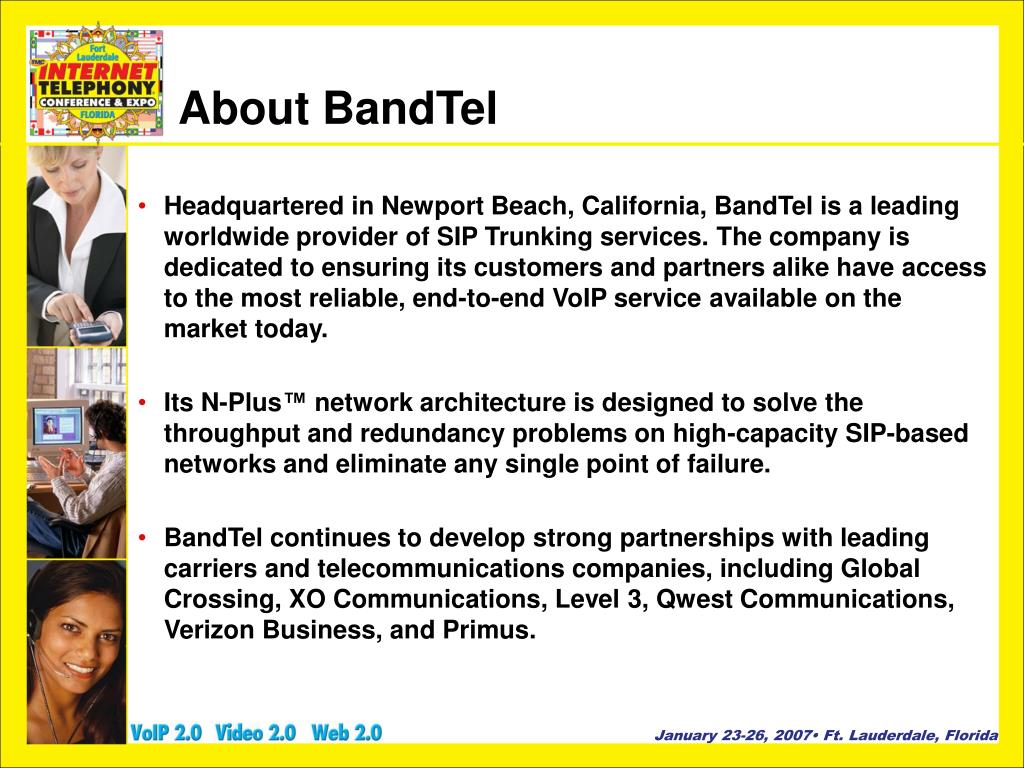 Fort Lauderdale
TMC
INTERNET TELEPHONY
CONFERENCE & EXPO
FLORIDA

About BandTel

• Headquartered in Newport Beach, California, BandTel is a leading worldwide provider of SIP Trunking services. The company is dedicated to ensuring its customers and partners alike have access to the most reliable, end-to-end VoIP service available on the market today.

• Its N-Plus™ network architecture is designed to solve the throughput and redundancy problems on high-capacity SIP-based networks and eliminate any single point of failure.

• BandTel continues to develop strong partnerships with leading carriers and telecommunications companies, including Global Crossing, XO Communications, Level 3, Qwest Communications, Verizon Business, and Primus.

VoIP 2.0 Video 2.0 Web 2.0

January 23-26, 2007• Ft. Lauderdale, Florida